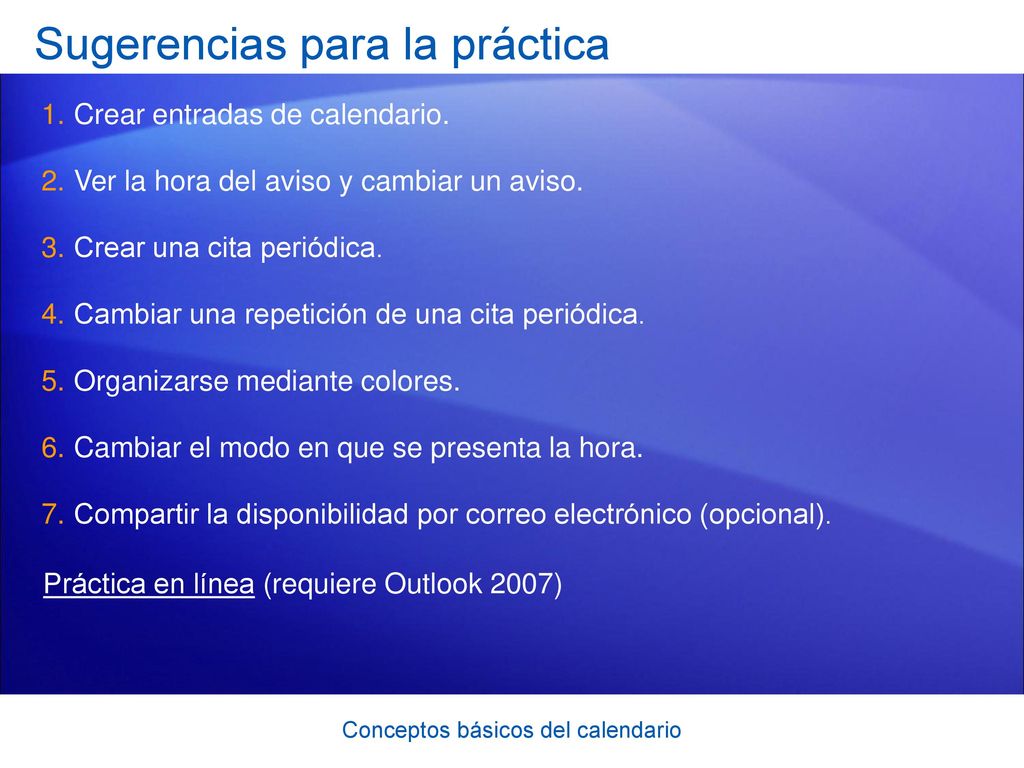 Sugerencias para la práctica

1. Crear entradas de calendario.

2. Ver la hora del aviso y cambiar un aviso.

3. Crear una cita periódica.

4. Cambiar una repetición de una cita periódica.

5. Organizarse mediante colores.

6. Cambiar el modo en que se presenta la hora.

7. Compartir la disponibilidad por correo electrónico (opcional).

Práctica en línea (requiere Outlook 2007)

Conceptos básicos del calendario